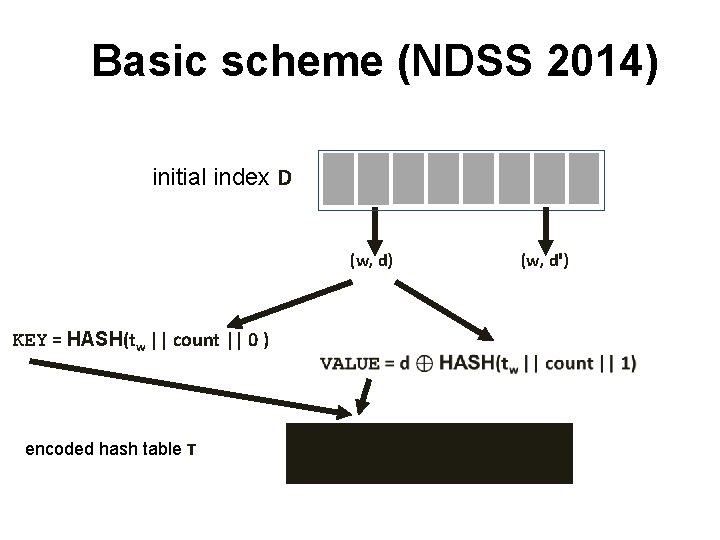 Basic scheme (NDSS 2014)

initial index D

(w, d)

(w, d')

KEY = HASH($t_w$ || count || 0 )

VALUE = d $\oplus$ HASH($t_w$ || count || 1)

encoded hash table T